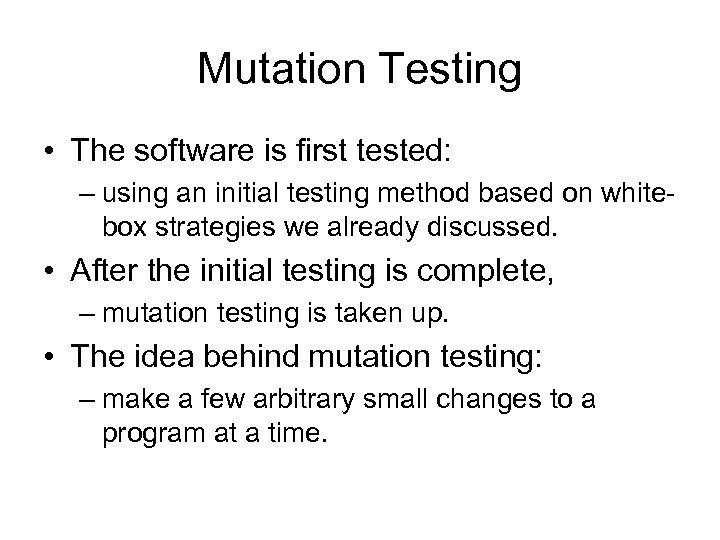 Mutation Testing

• The software is first tested:
– using an initial testing method based on white-box strategies we already discussed.
• After the initial testing is complete,
– mutation testing is taken up.
• The idea behind mutation testing:
– make a few arbitrary small changes to a program at a time.